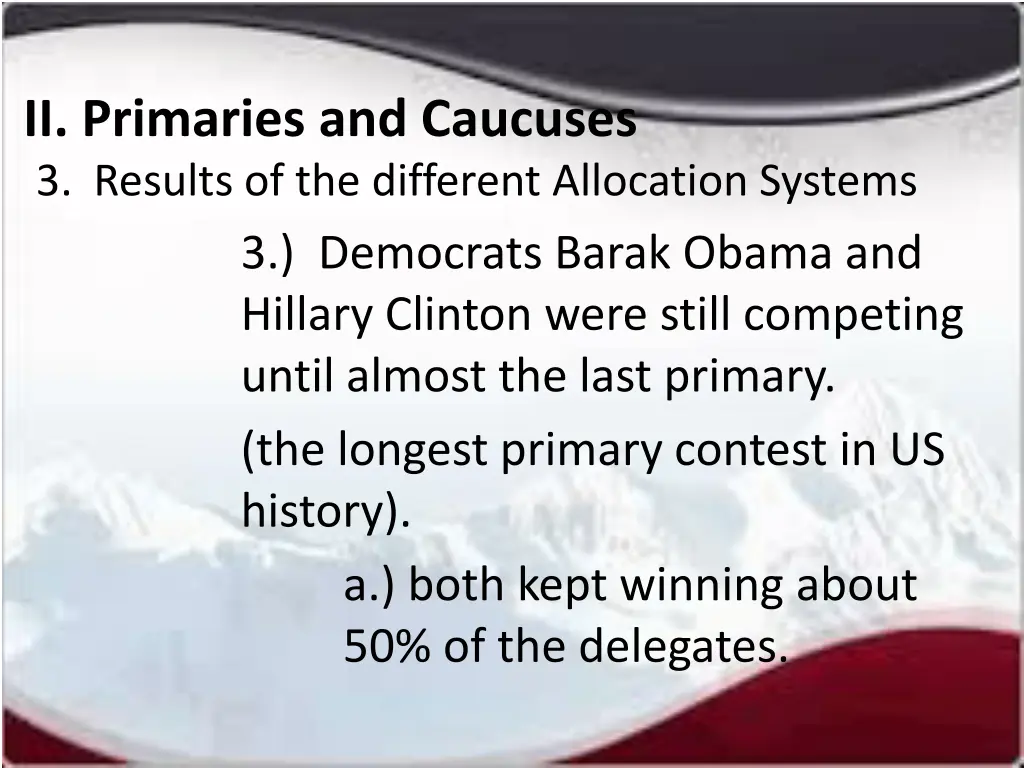 II. Primaries and Caucuses

3. Results of the different Allocation Systems

3.) Democrats Barak Obama and Hillary Clinton were still competing until almost the last primary.

(the longest primary contest in US history).

a.) both kept winning about 50% of the delegates.